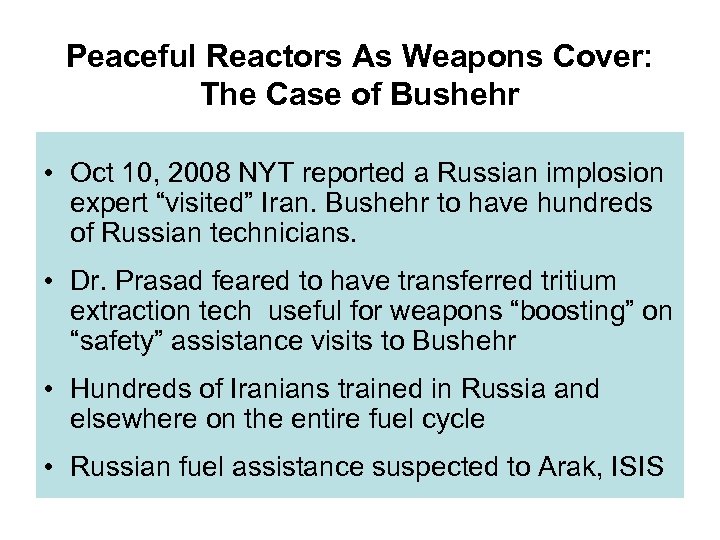 Peaceful Reactors As Weapons Cover: The Case of Bushehr

• Oct 10, 2008 NYT reported a Russian implosion expert “visited” Iran. Bushehr to have hundreds of Russian technicians.

• Dr. Prasad feared to have transferred tritium extraction tech useful for weapons “boosting” on “safety” assistance visits to Bushehr

• Hundreds of Iranians trained in Russia and elsewhere on the entire fuel cycle

• Russian fuel assistance suspected to Arak, ISIS